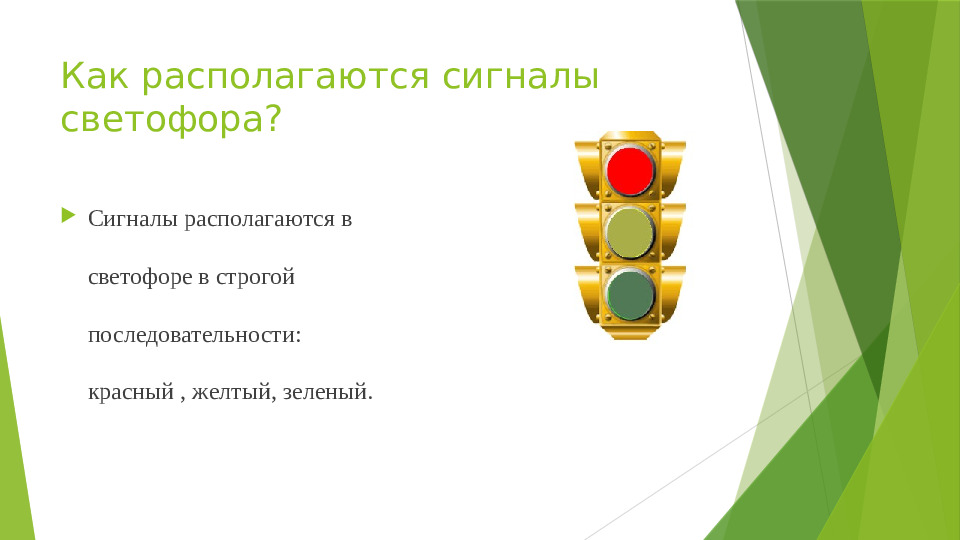 Как располагаются сигналы светофора?

Сигналы располагаются в светофоре в строгой последовательности: красный , желтый, зеленый.